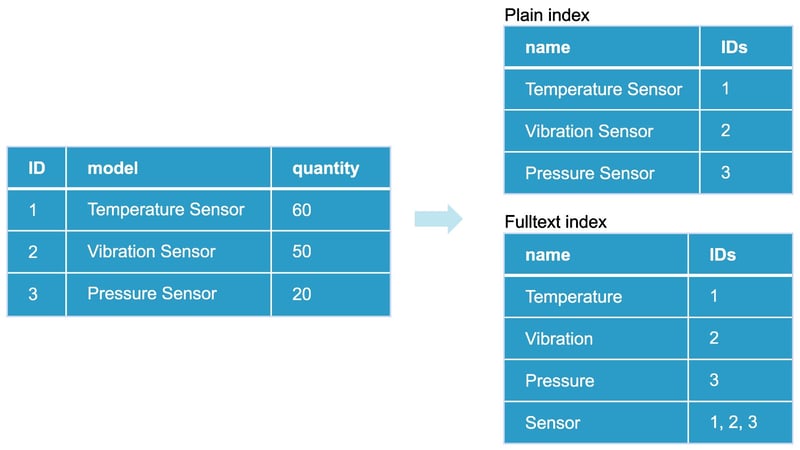 | ID | model | quantity |
|---|---|---|
| 1 | Temperature Sensor | 60 |
| 2 | Vibration Sensor | 50 |
| 3 | Pressure Sensor | 20 |

Plain index

| name | IDs |
|---|---|
| Temperature Sensor | 1 |
| Vibration Sensor | 2 |
| Pressure Sensor | 3 |

Fulltext index

| name | IDs |
|---|---|
| Temperature | 1 |
| Vibration | 2 |
| Pressure | 3 |
| Sensor | 1, 2, 3 |